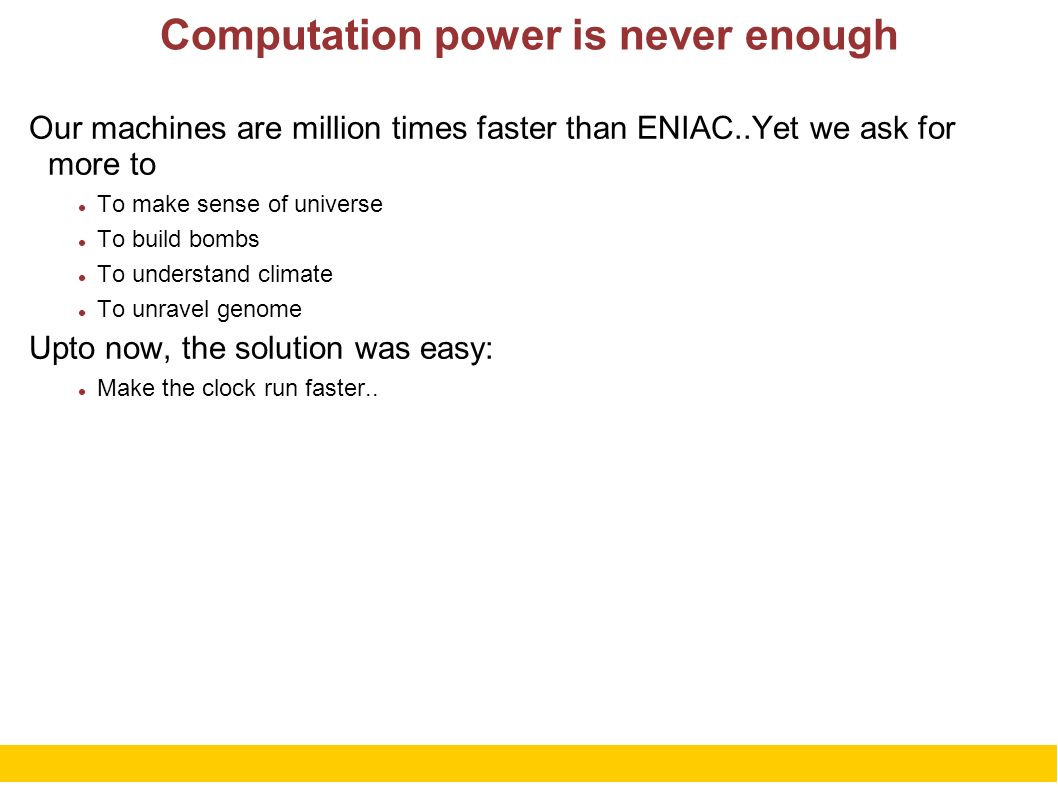 Computation power is never enough

Our machines are million times faster than ENIAC..Yet we ask for more to

- To make sense of universe
- To build bombs
- To understand climate
- To unravel genome

Upto now, the solution was easy:

- Make the clock run faster..